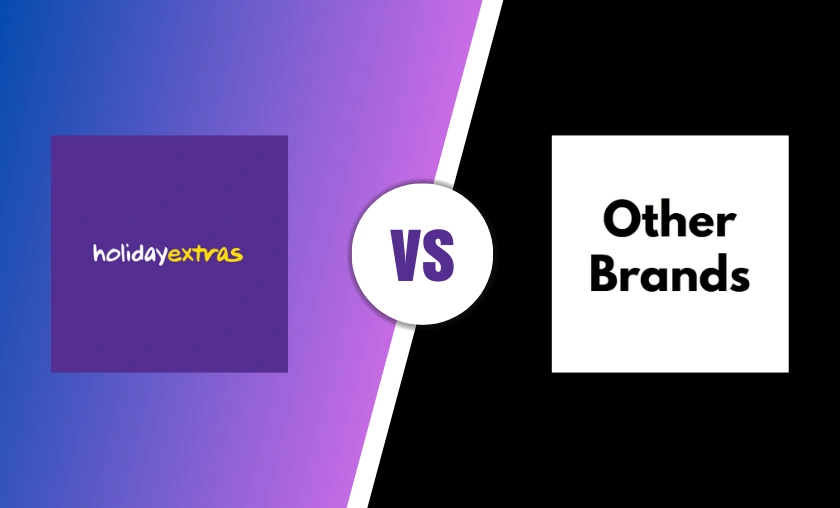 holidayextras

VS

Other Brands